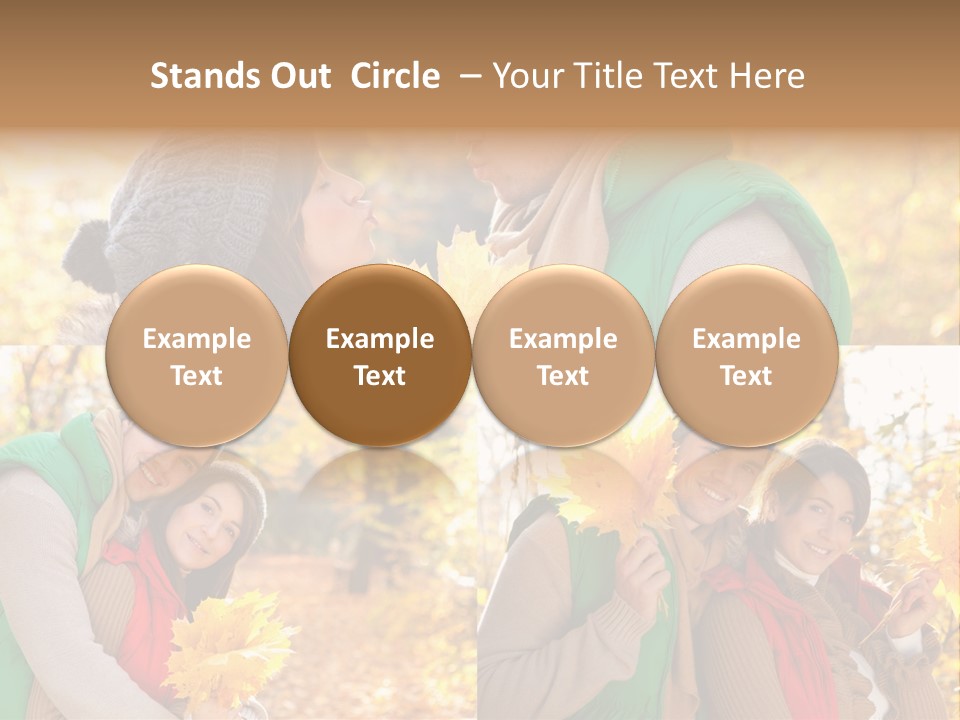 Stands Out  Circle  – Your Title Text Here

Example Text

Example Text

Example Text

Example Text